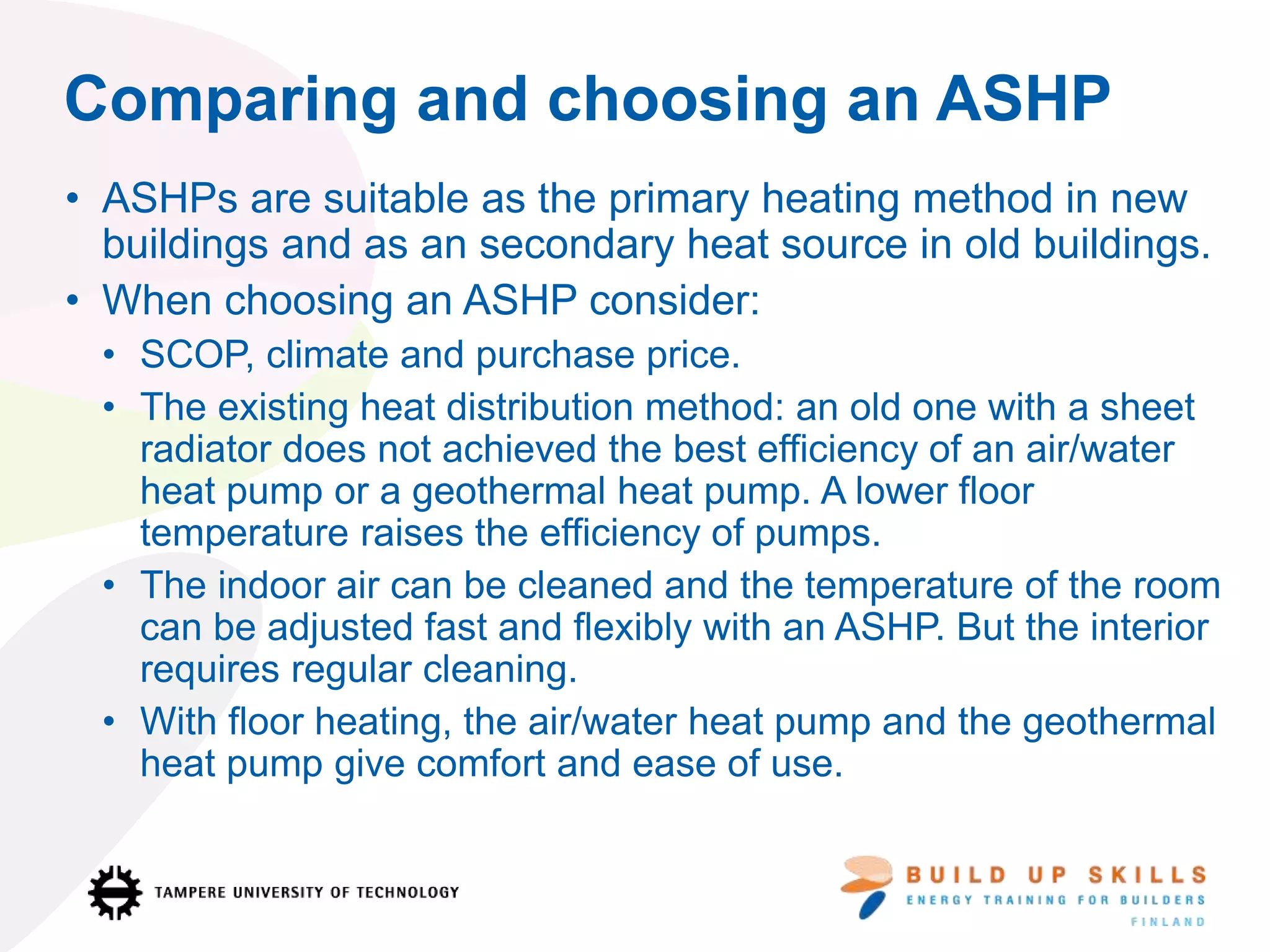 Comparing and choosing an ASHP

• ASHPs are suitable as the primary heating method in new buildings and as an secondary heat source in old buildings.
• When choosing an ASHP consider:
 • SCOP, climate and purchase price.
 • The existing heat distribution method: an old one with a sheet radiator does not achieved the best efficiency of an air/water heat pump or a geothermal heat pump. A lower floor temperature raises the efficiency of pumps.
 • The indoor air can be cleaned and the temperature of the room can be adjusted fast and flexibly with an ASHP. But the interior requires regular cleaning.
 • With floor heating, the air/water heat pump and the geothermal heat pump give comfort and ease of use.

TAMPERE UNIVERSITY OF TECHNOLOGY

BUILD UP SKILLS
ENERGY TRAINING FOR BUILDERS
FINLAND